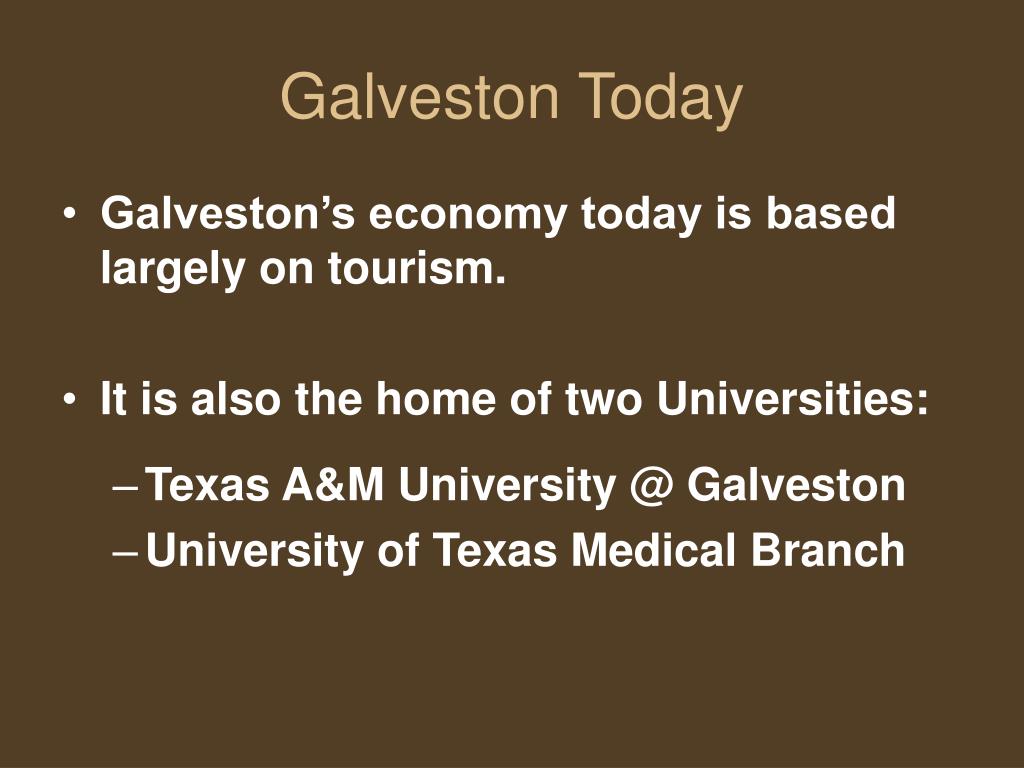 Galveston Today

• Galveston’s economy today is based largely on tourism.

• It is also the home of two Universities:

– Texas A&M University @ Galveston
– University of Texas Medical Branch